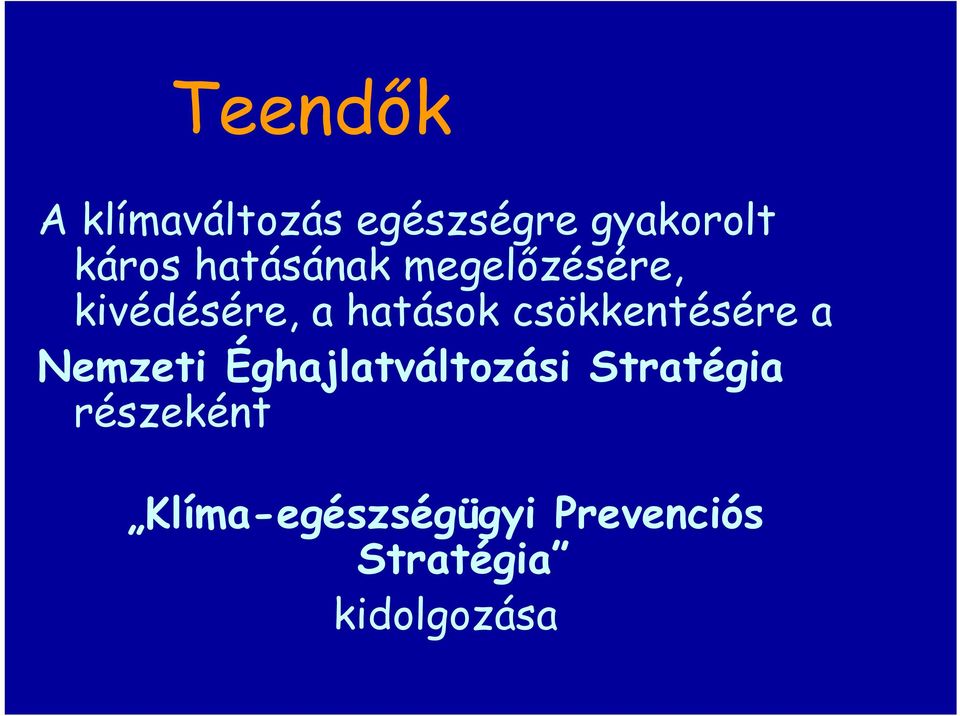 Teendők

A klímaváltozás egészségre gyakorolt káros hatásának megelőzésére, kivédésére, a hatások csökkentésére a Nemzeti Éghajlatváltozási Stratégia részeként

„Klíma-egészségügyi Prevenciós Stratégia”
kidolgozása